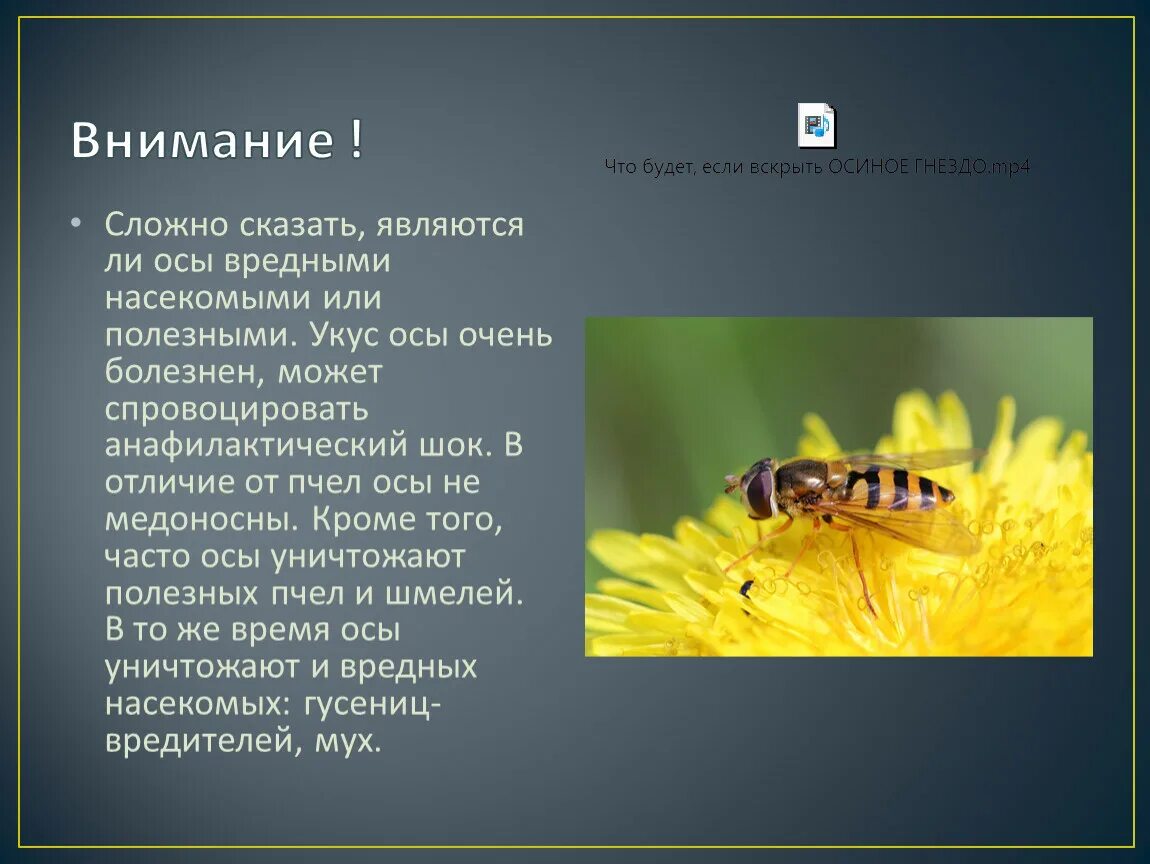 Внимание !

Что будет, если вскрыть ОСИНОЕ ГНЕЗДО.mp4

• Сложно сказать, являются ли осы вредными насекомыми или полезными. Укус осы очень болезнен, может спровоцировать анафилактический шок. В отличие от пчел осы не медоносны. Кроме того, часто осы уничтожают полезных пчел и шмелей. В то же время осы уничтожают и вредных насекомых: гусениц-вредителей, мух.